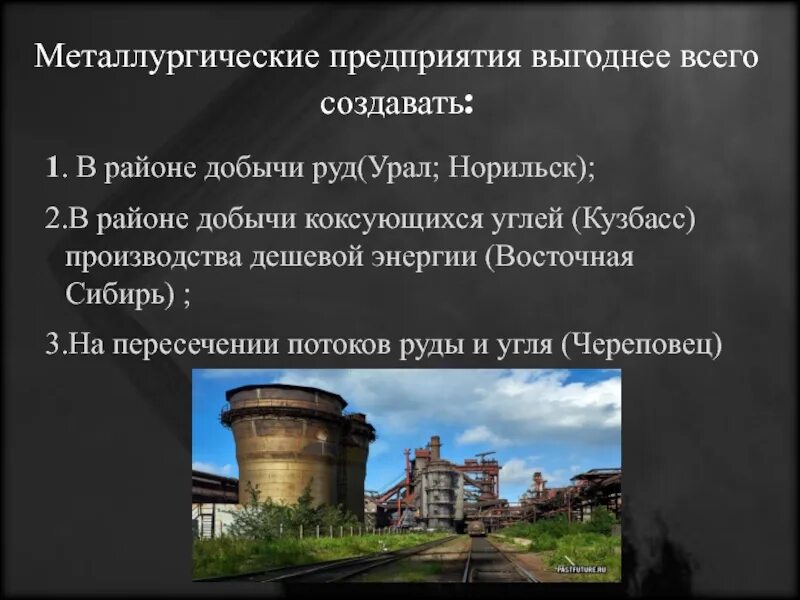 Металлургические предприятия выгоднее всего создавать:

1. В районе добычи руд(Урал; Норильск);

2.В районе добычи коксующихся углей (Кузбасс) производства дешевой энергии (Восточная Сибирь) ;

3.На пересечении потоков руды и угля (Череповец)

PASTFUTURE.RU